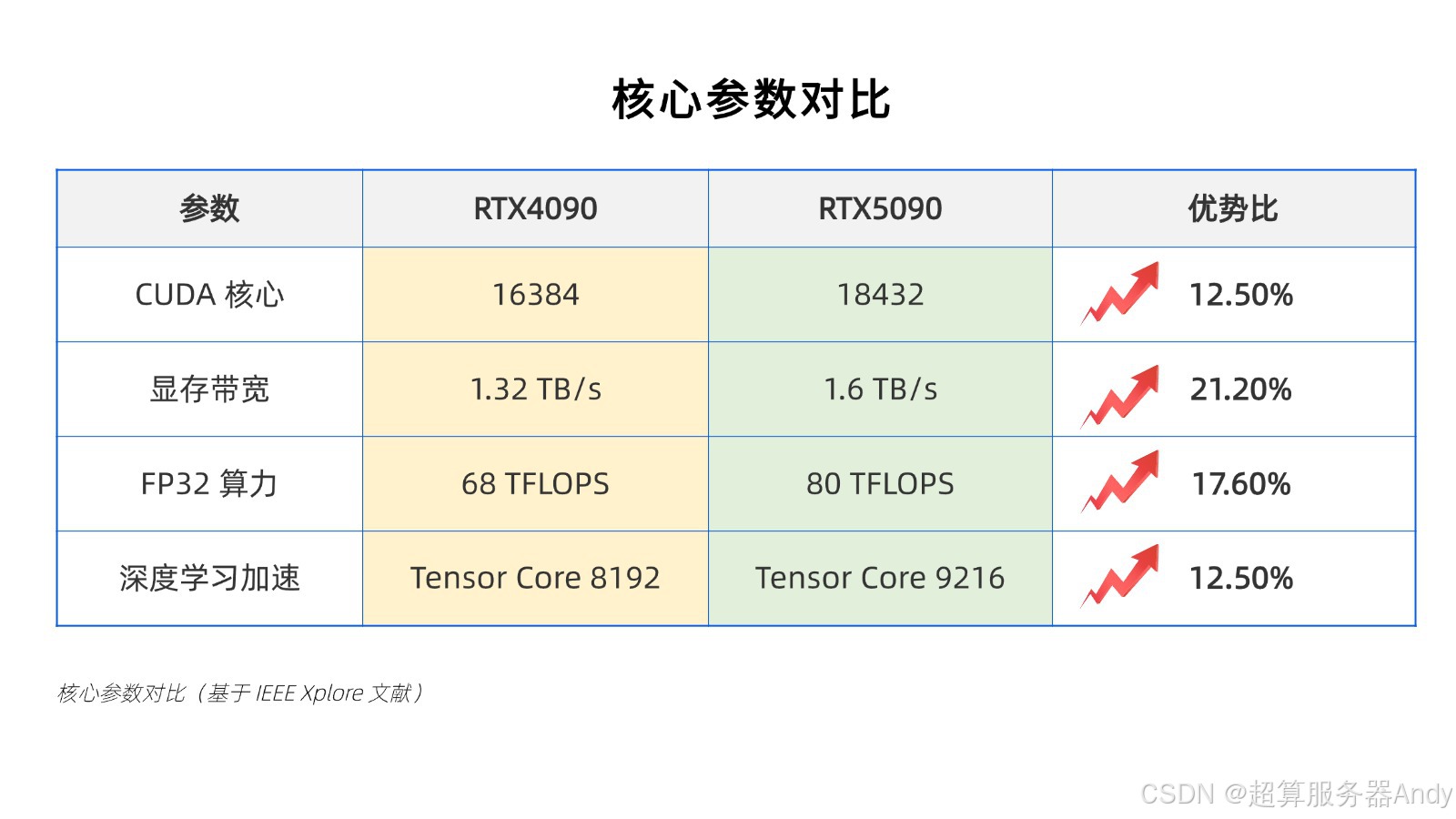 核心参数对比

| 参数 | RTX4090 | RTX5090 | 优势比 |
|---|---|---|---|
| CUDA 核心 | 16384 | 18432 | 12.50% |
| 显存带宽 | 1.32 TB/s | 1.6 TB/s | 21.20% |
| FP32 算力 | 68 TFLOPS | 80 TFLOPS | 17.60% |
| 深度学习加速 | Tensor Core 8192 | Tensor Core 9216 | 12.50% |

核心参数对比（基于 IEEE Xplore 文献）

CSDN @超算服务器Andy